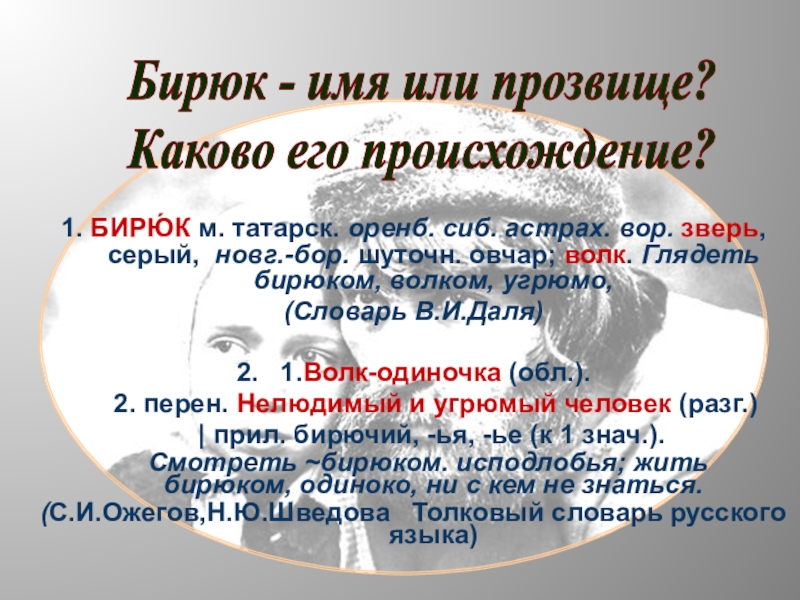 Бирюк - имя или прозвище?
Каково его происхождение?

1. БИРЮ́К м. татарск. оренб. сиб. астрах. вор. зверь, серый, новг.-бор. шуточн. овчар; волк. Глядеть бирюком, волком, угрюмо,
(Словарь В.И.Даля)

2. 1.Волк-одиночка (обл.).
2. перен. Нелюдимый и угрюмый человек (разг.)
| прил. бирючий, -ья, -ье (к 1 знач.).
Смотреть ~бирюком. исподлобья; жить бирюком, одиноко, ни с кем не знаться.
(С.И.Ожегов,Н.Ю.Шведова Толковый словарь русского языка)